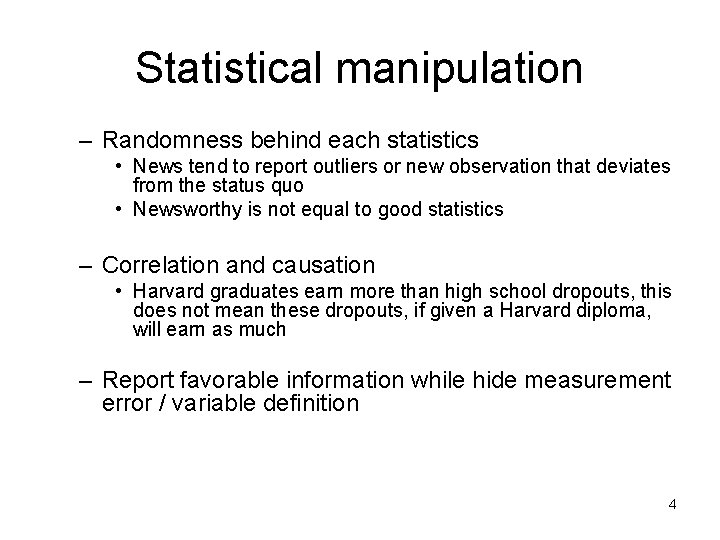 Statistical manipulation

– Randomness behind each statistics
  • News tend to report outliers or new observation that deviates from the status quo
  • Newsworthy is not equal to good statistics

– Correlation and causation
  • Harvard graduates earn more than high school dropouts, this does not mean these dropouts, if given a Harvard diploma, will earn as much

– Report favorable information while hide measurement error / variable definition

4